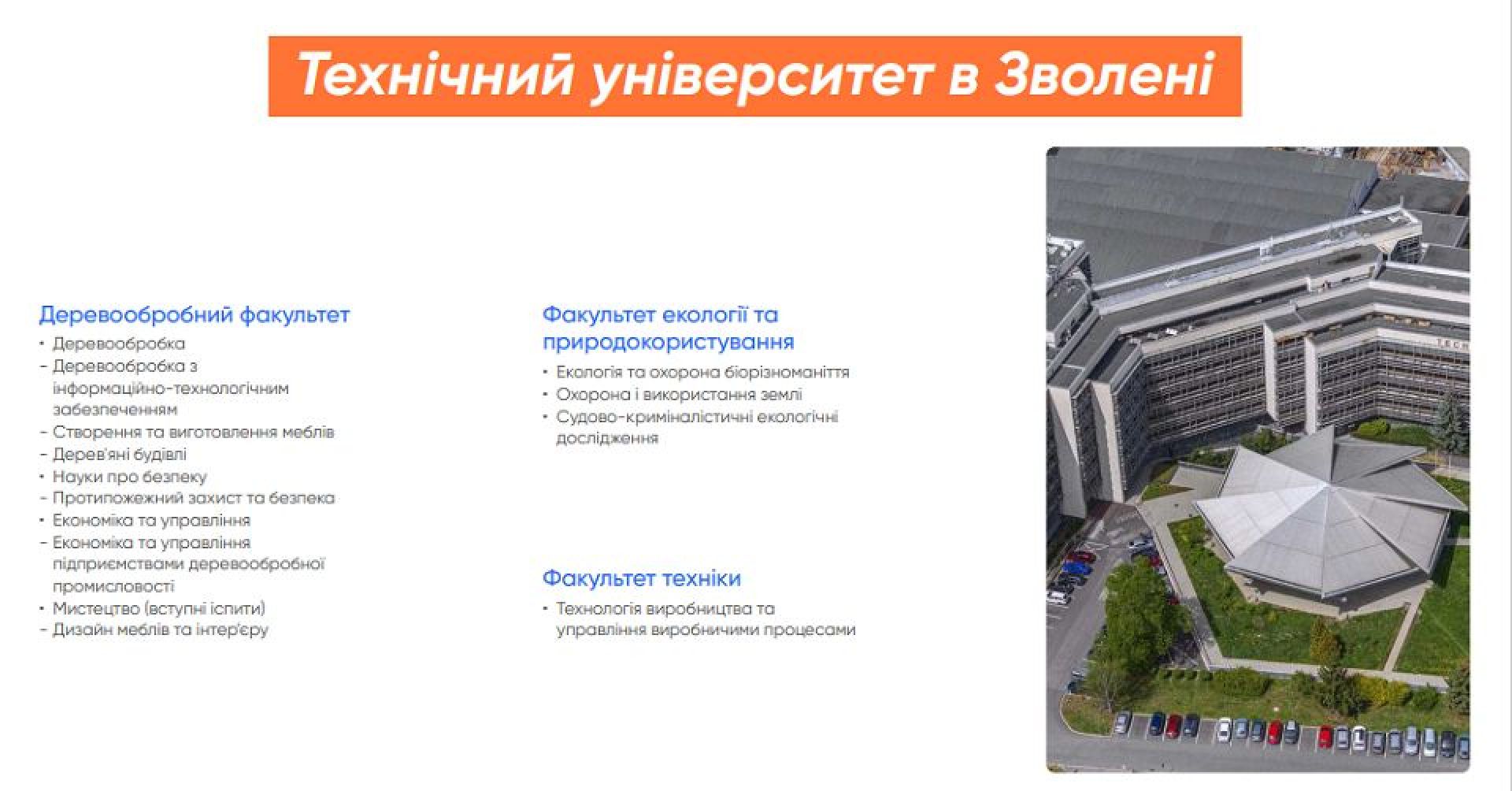 Технічний університет в Зволені

Деревообробний факультет
• Деревообробка
- Деревообробка з інформаційно-технологічним забезпеченням
- Створення та виготовлення меблів
- Дерев'яні будівлі
• Науки про безпеку
- Протипожежний захист та безпека
• Економіка та управління
- Економіка та управління підприємствами деревообробної промисловості
• Мистецтво (вступні іспити)
- Дизайн меблів та інтер'єру

Факультет екології та природокористування
• Екологія та охорона біорізноманіття
• Охорона і використання землі
• Судово-криміналістичні екологічні дослідження

Факультет техніки
• Технологія виробництва та управління виробничими процесами

TECH